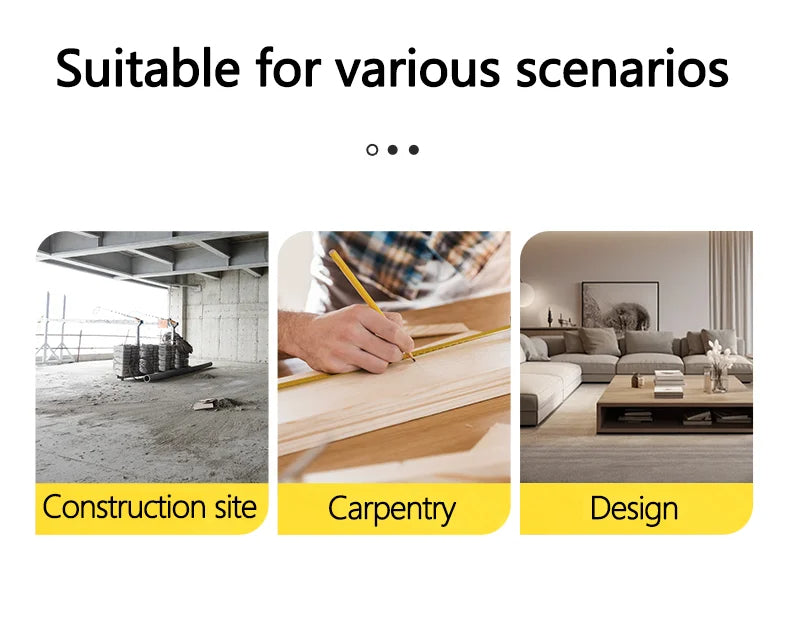 Suitable for various scenarios

Construction site

Carpentry

Design